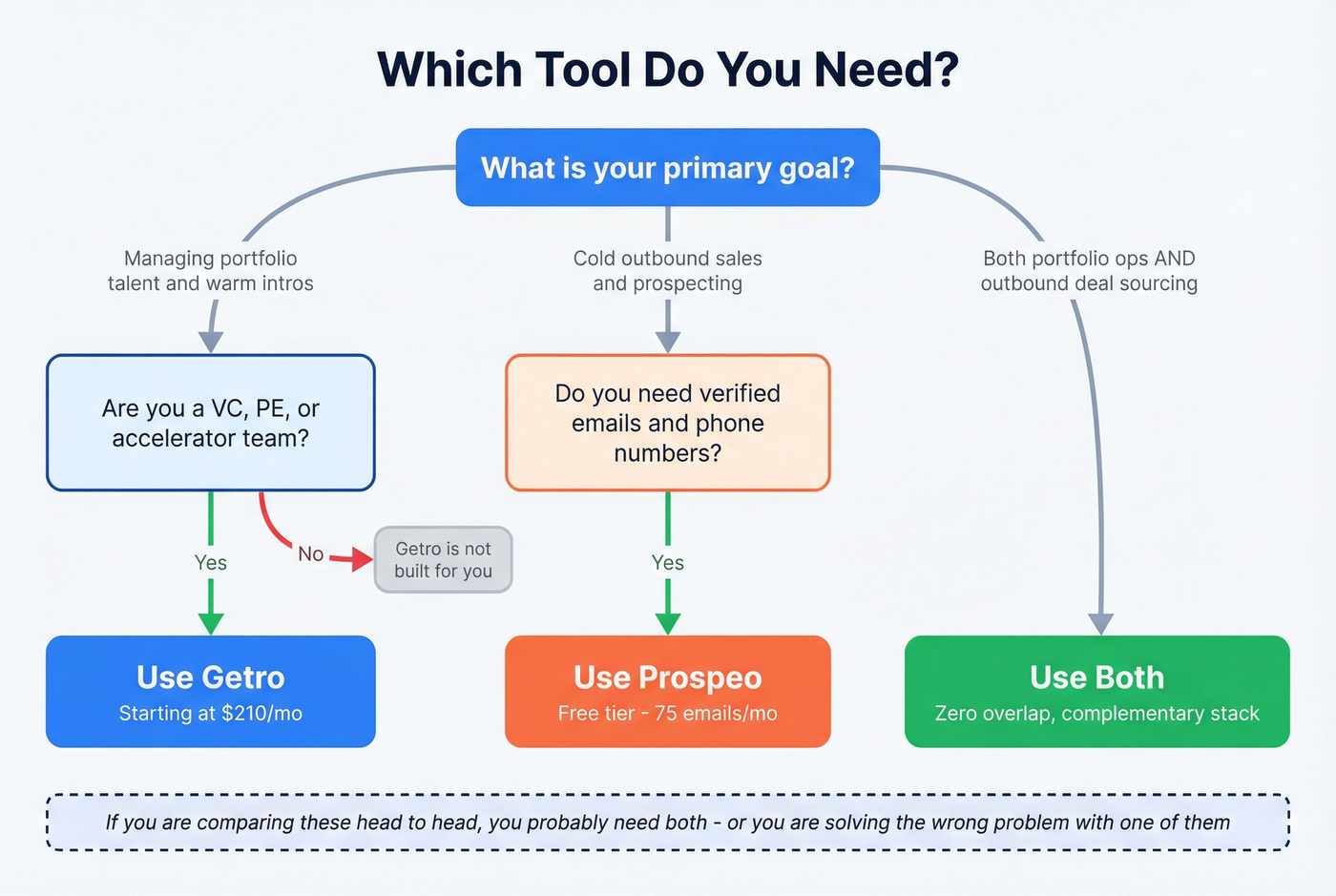 Which Tool Do You Need?

What is your primary goal?

Managing portfolio talent and warm intros

Cold outbound sales and prospecting

Both portfolio ops AND outbound deal sourcing

Are you a VC, PE, or accelerator team?

Do you need verified emails and phone numbers?

Yes

No

Getro is not built for you

Yes

Use Getro
Starting at $210/mo

Use Prospeo
Free tier - 75 emails/mo

Use Both
Zero overlap, complementary stack

If you are comparing these head to head, you probably need both - or you are solving the wrong problem with one of them